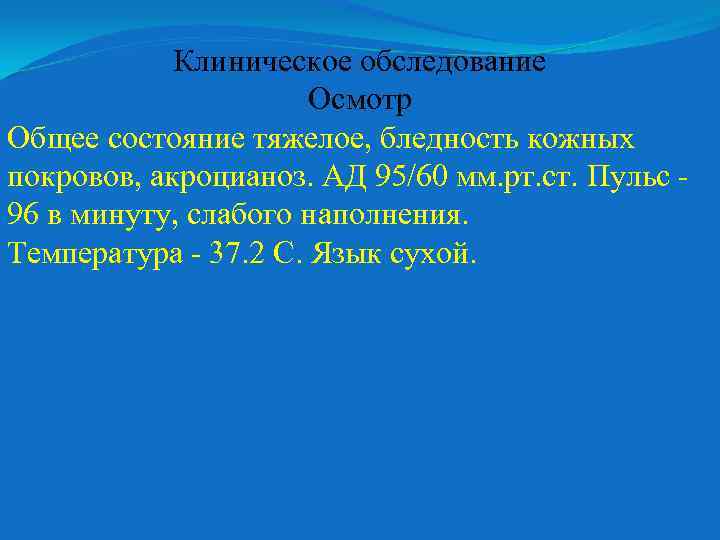 Клиническое обследование
Осмотр

Общее состояние тяжелое, бледность кожных покровов, акроцианоз. АД 95/60 мм.рт.ст. Пульс - 96 в минуту, слабого наполнения.
Температура - 37.2 С. Язык сухой.